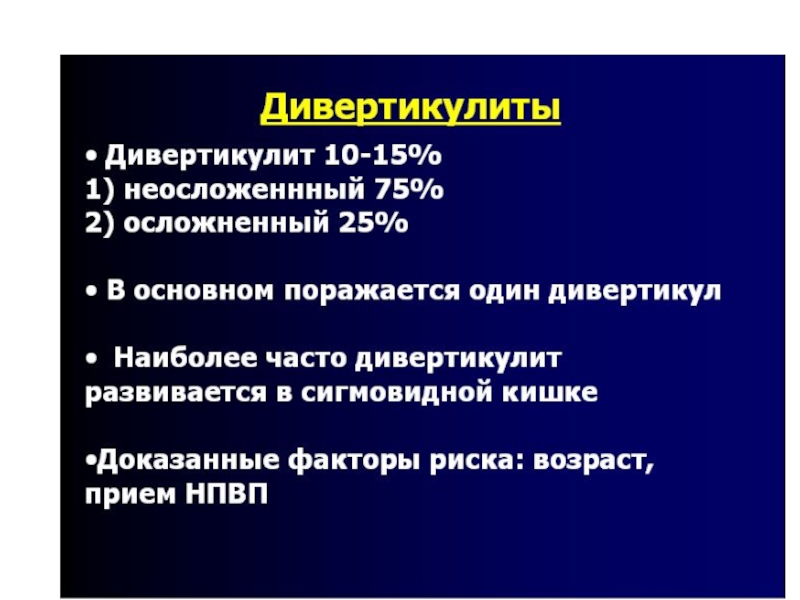 Дивертикулиты

• Дивертикулит 10-15%
1) неосложеннный 75%
2) осложненный 25%

• В основном поражается один дивертикул

• Наиболее часто дивертикулит развивается в сигмовидной кишке

•Доказанные факторы риска: возраст, прием НПВП